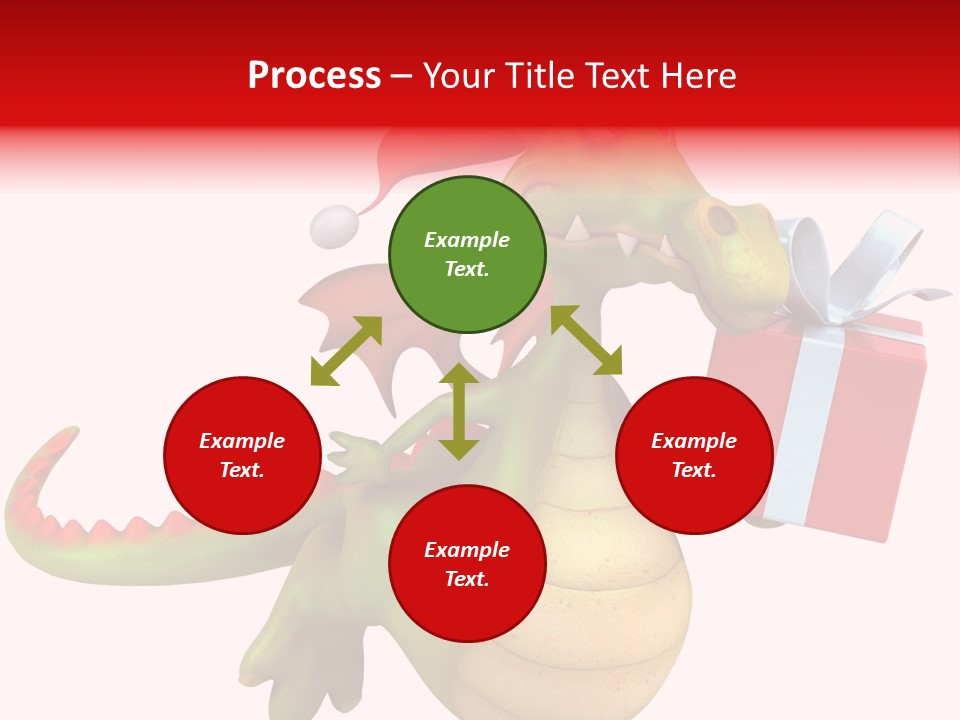 Process – Your Title Text Here

Example Text.

Example Text.

Example Text.

Example Text.